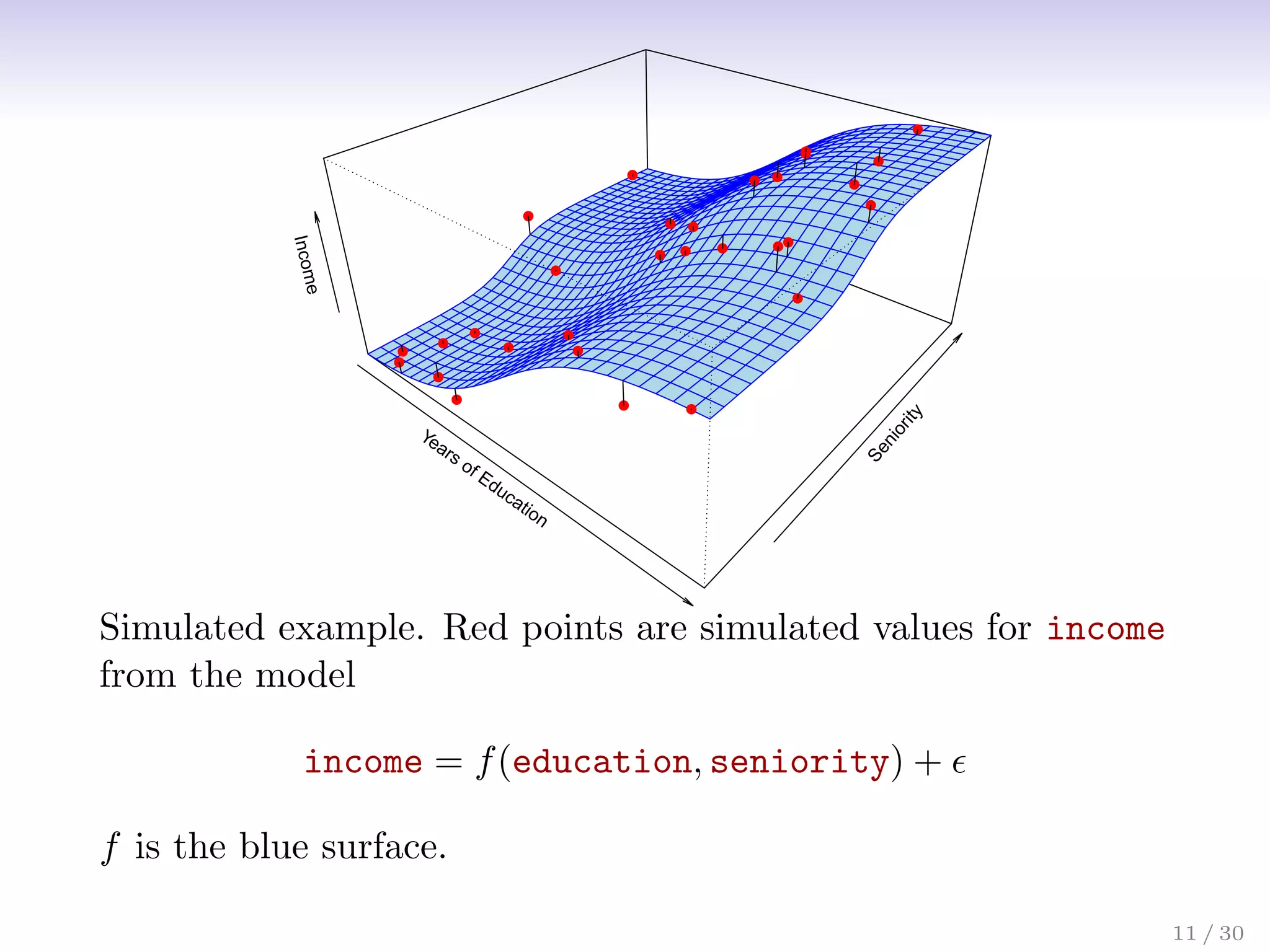 Income

Years of Education

Seniority

Simulated example. Red points are simulated values for income from the model

$\texttt{income} = f(\texttt{education}, \texttt{seniority}) + \epsilon$

$f$ is the blue surface.

11 / 30